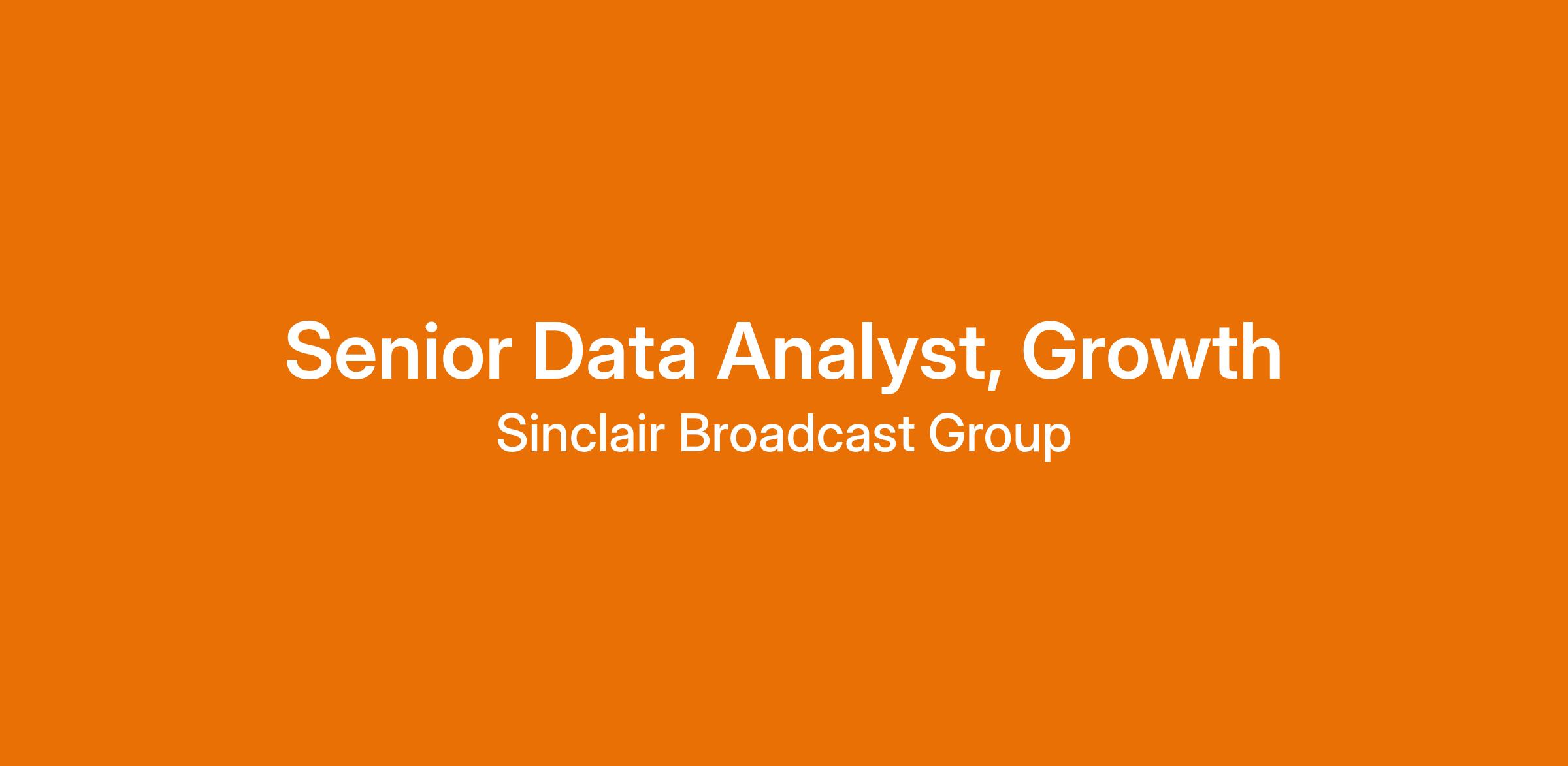 Senior Data Analyst, Growth
Sinclair Broadcast Group